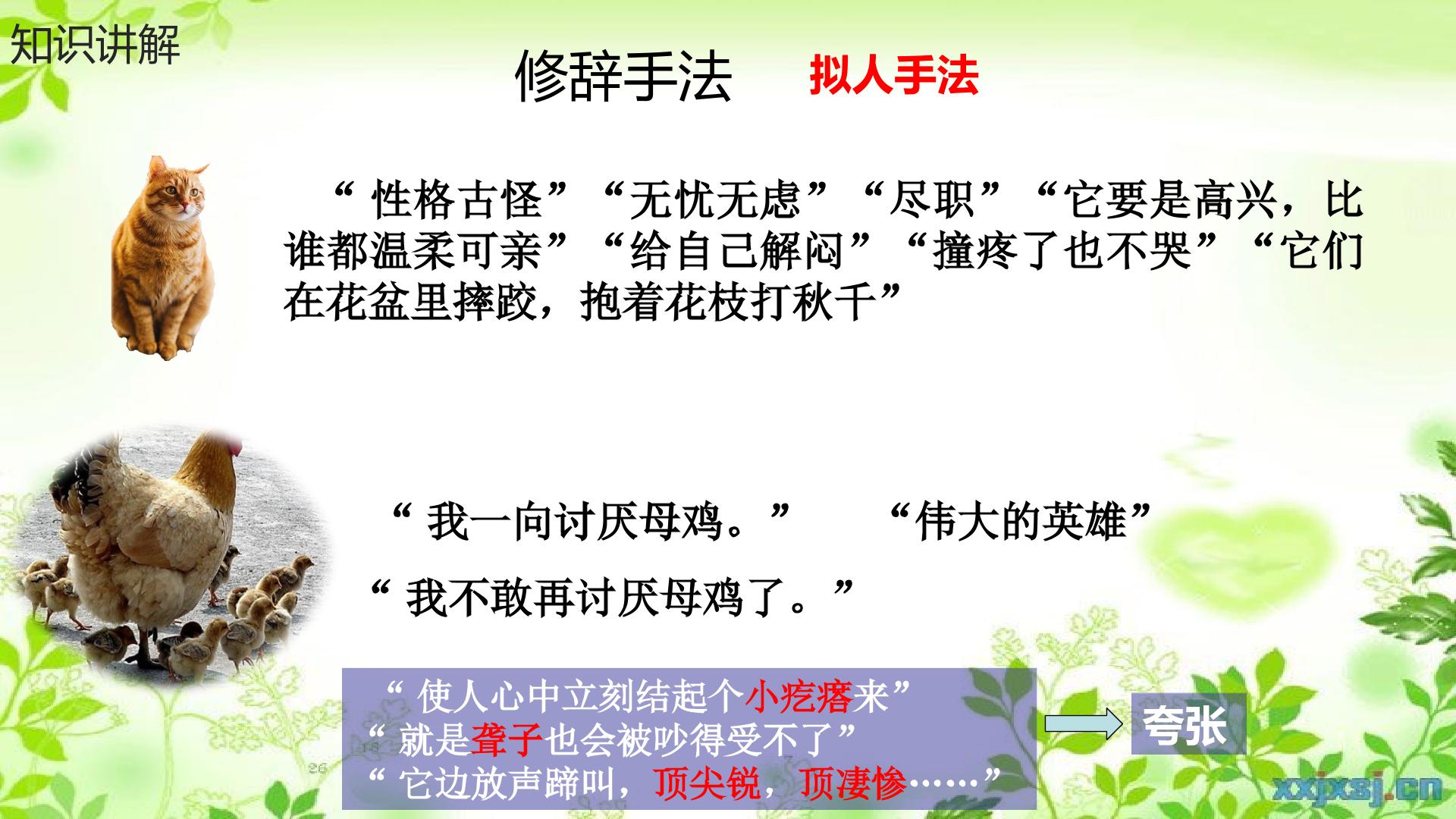 知识讲解

修辞手法 拟人手法

“性格古怪”“无忧无虑”“尽职”“它要是高兴，比谁都温柔可亲”“给自己解闷”“撞疼了也不哭”“它们在花盆里摔跤，抱着花枝打秋千”

“我一向讨厌母鸡。” “伟大的英雄”

“我不敢再讨厌母鸡了。”

“使人心中立刻结起个小疙瘩来”
“就是聋子也会被吵得受不了”
“它边放声蹄叫，顶尖锐，顶凄惨……”

夸张

xxjxsj.cn